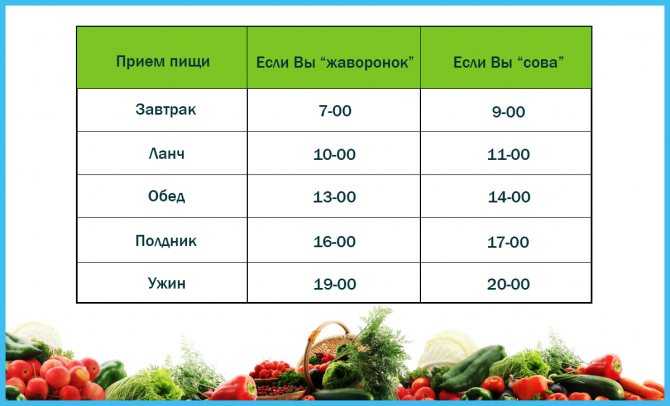 | Прием пищи | Если Вы “жаворонок” | Если Вы “сова” |
|---|---|---|
| Завтрак | 7-00 | 9-00 |
| Ланч | 10-00 | 11-00 |
| Обед | 13-00 | 14-00 |
| Полдник | 16-00 | 17-00 |
| Ужин | 19-00 | 20-00 |